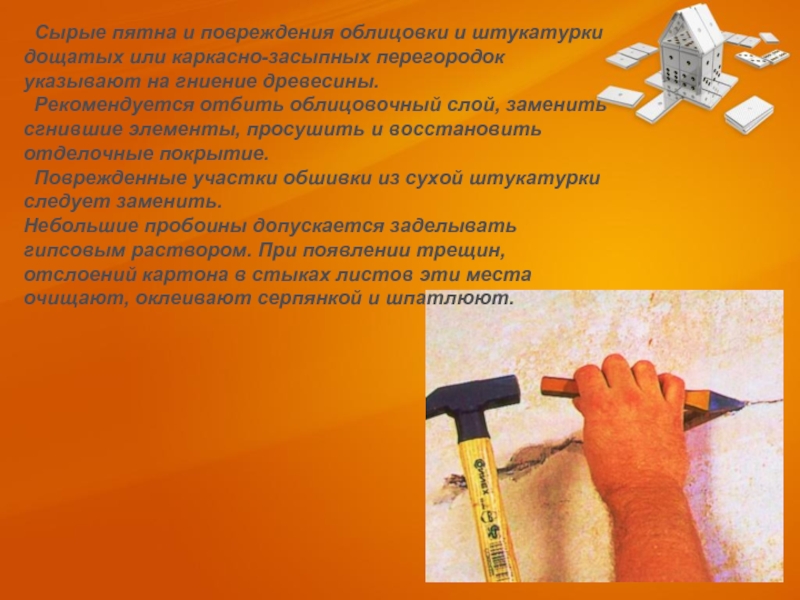 Сырые пятна и повреждения облицовки и штукатурки дощатых или каркасно-засыпных перегородок указывают на гниение древесины.

Рекомендуется отбить облицовочный слой, заменить сгнившие элементы, просушить и восстановить отделочные покрытие.

Поврежденные участки обшивки из сухой штукатурки следует заменить.
Небольшие пробоины допускается заделывать гипсовым раствором. При появлении трещин, отслоений картона в стыках листов эти места очищают, оклеивают серпянкой и шпатлюют.